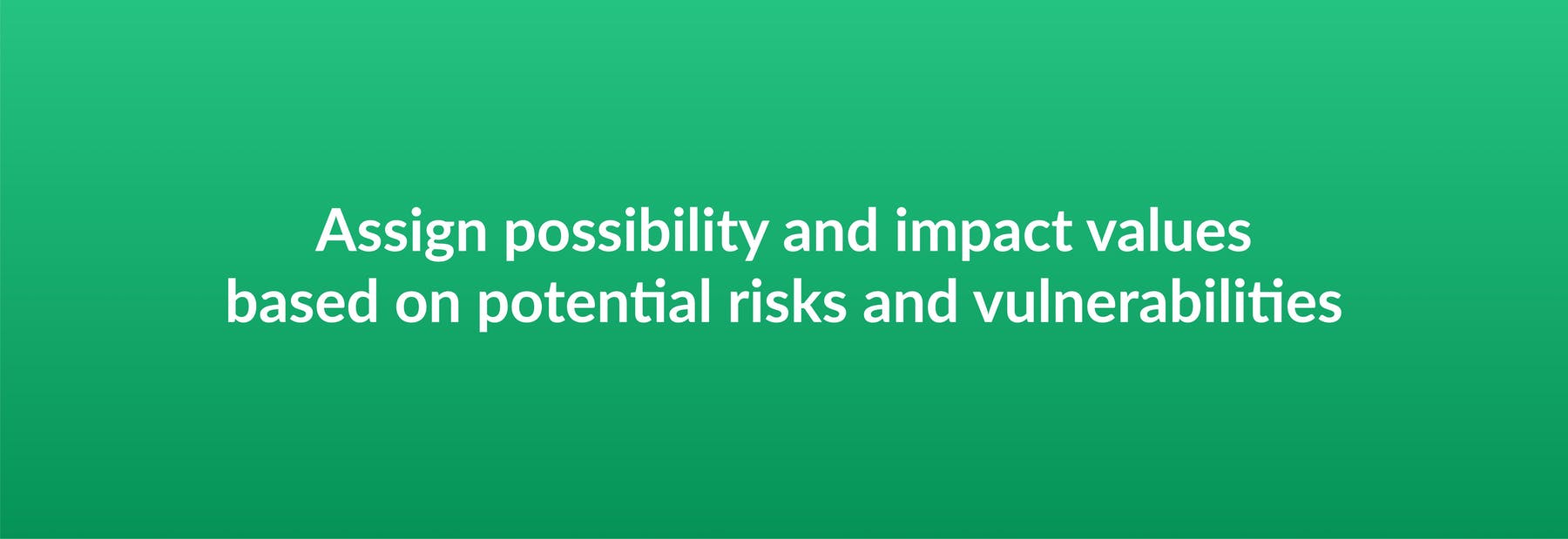 Assign possibility and impact values based on potential risks and vulnerabilities